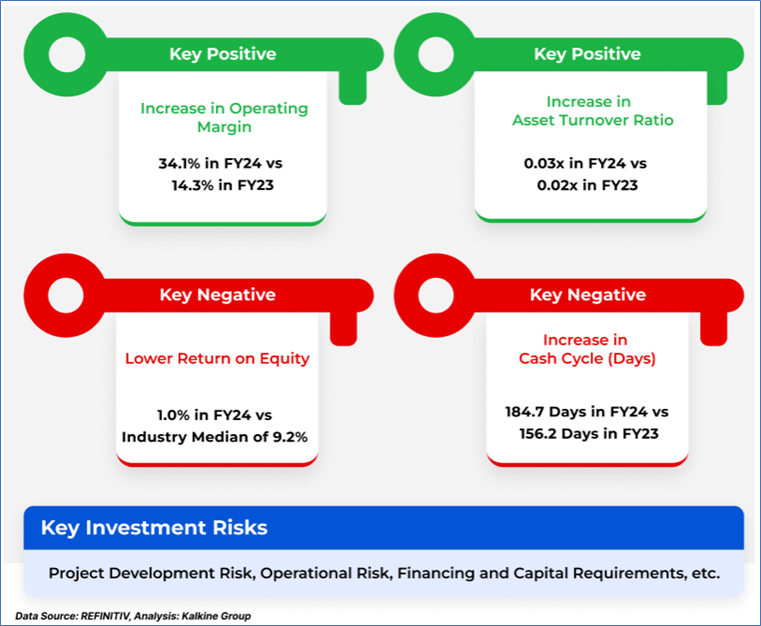 Key Positive

Increase in Operating Margin

34.1% in FY24 vs 14.3% in FY23

Key Positive

Increase in Asset Turnover Ratio

0.03x in FY24 vs 0.02x in FY23

Key Negative

Lower Return on Equity

1.0% in FY24 vs Industry Median of 9.2%

Key Negative

Increase in Cash Cycle (Days)

184.7 Days in FY24 vs 156.2 Days in FY23

Key Investment Risks

Project Development Risk, Operational Risk, Financing and Capital Requirements, etc.

Data Source: REFINITIV, Analysis: Kalkine Group